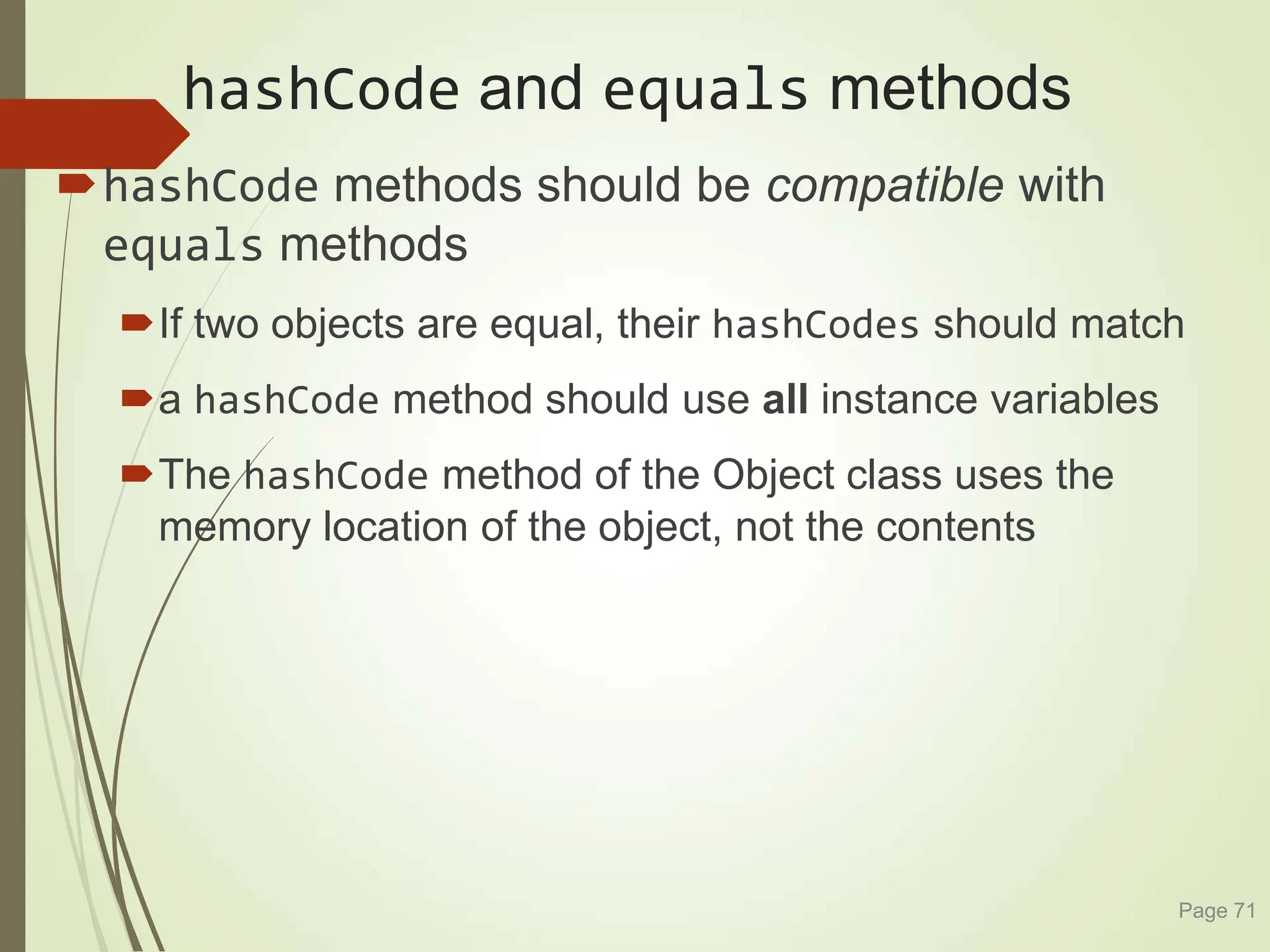 hashCode and equals methods

hashCode methods should be compatible with equals methods

If two objects are equal, their hashCodes should match

a hashCode method should use all instance variables

The hashCode method of the Object class uses the memory location of the object, not the contents

Page 71